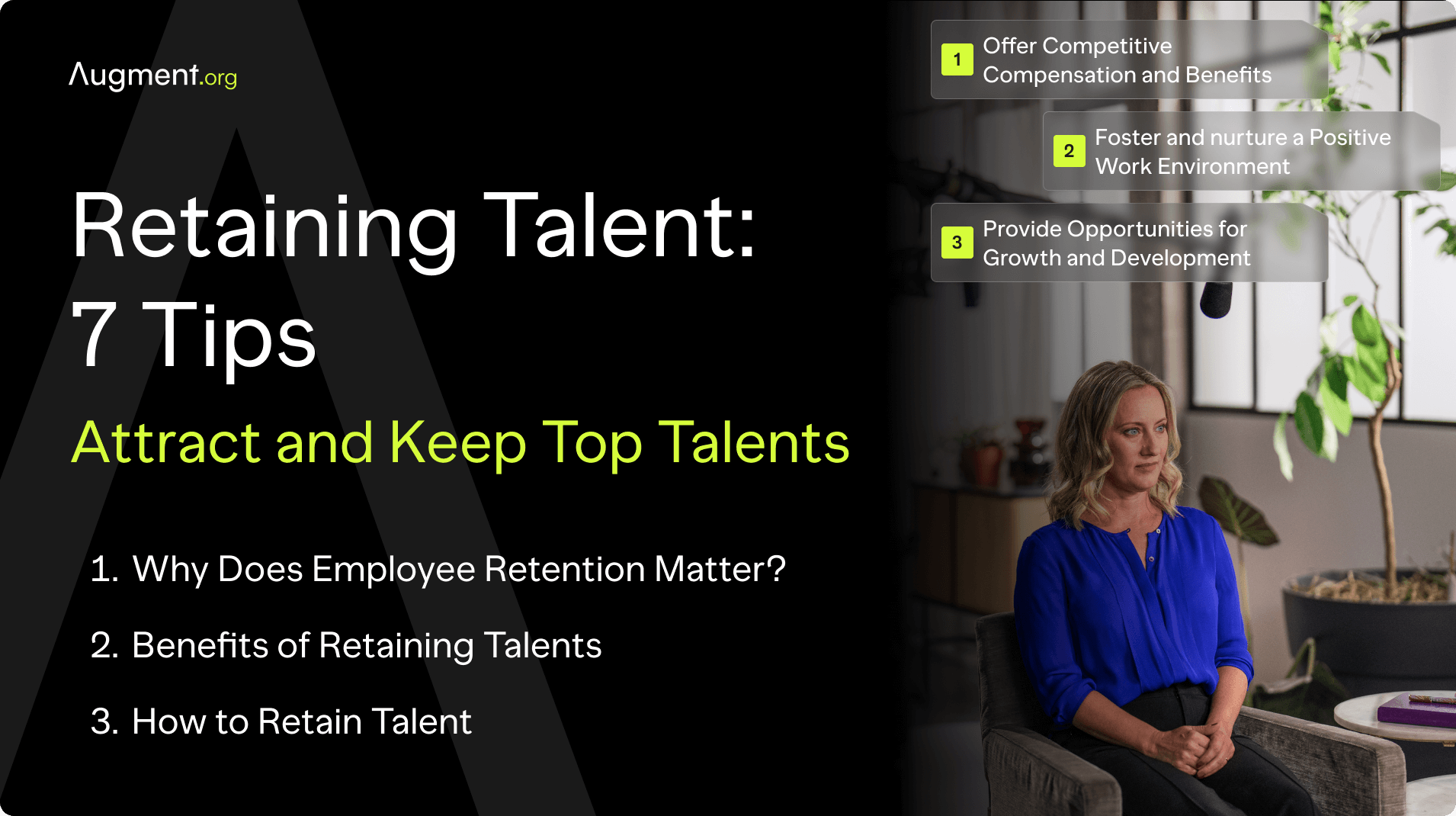 Augment.org

Retaining Talent: 7 Tips

Attract and Keep Top Talents

1. Why Does Employee Retention Matter?

2. Benefits of Retaining Talents

3. How to Retain Talent

1 Offer Competitive Compensation and Benefits

2 Foster and nurture a Positive Work Environment

3 Provide Opportunities for Growth and Development